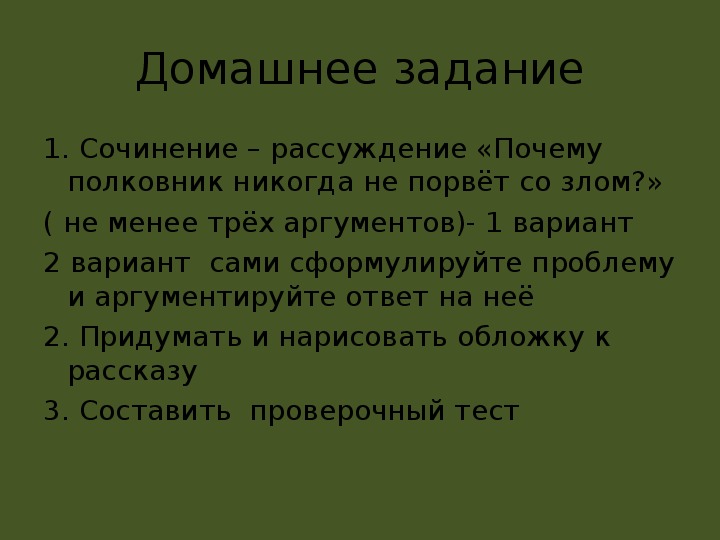 Домашнее задание

1. Сочинение – рассуждение «Почему полковник никогда не порвёт со злом?»

( не менее трёх аргументов)- 1 вариант

2 вариант сами сформулируйте проблему и аргументируйте ответ на неё

2. Придумать и нарисовать обложку к рассказу

3. Составить проверочный тест